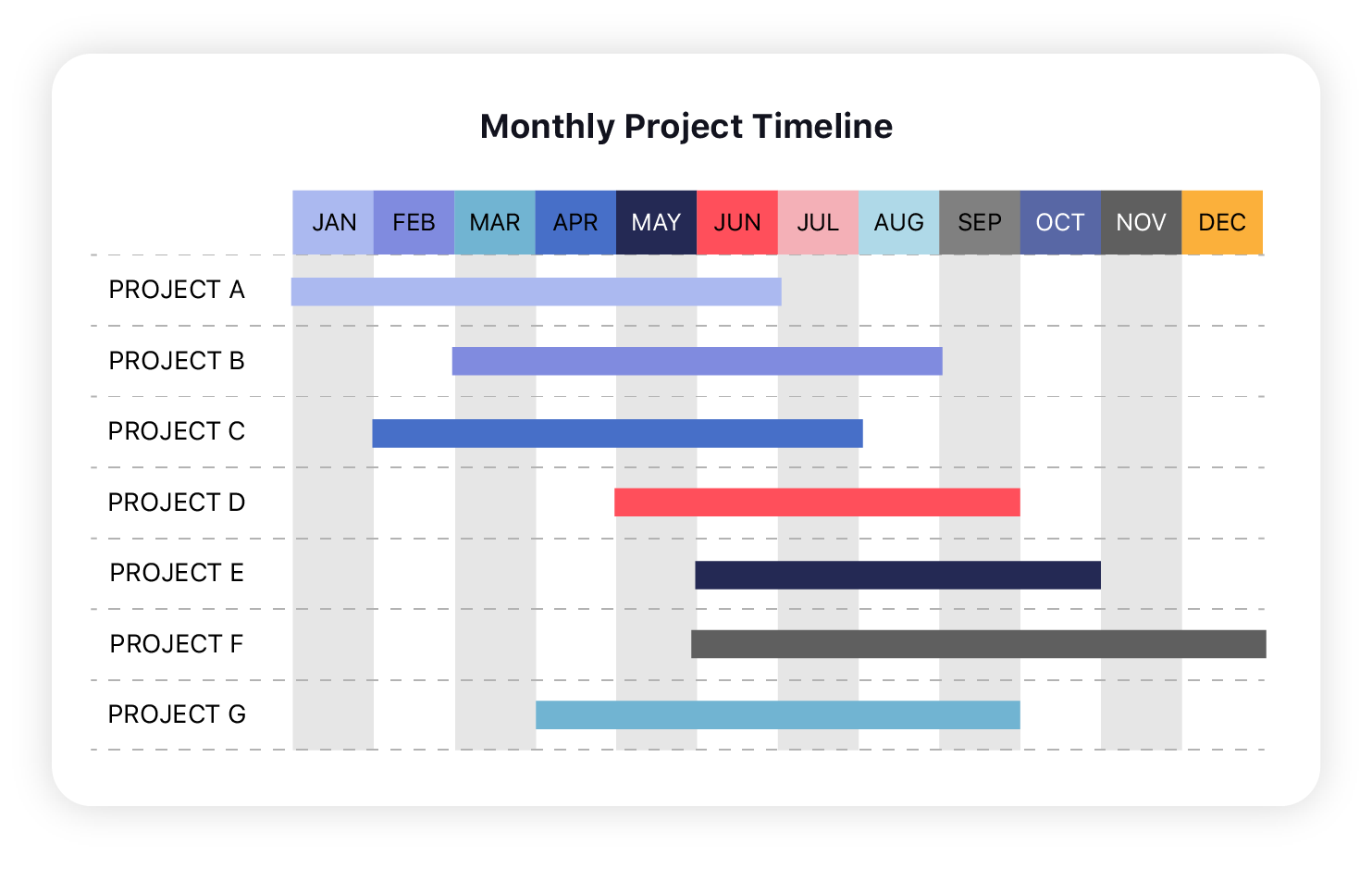 Monthly Project Timeline

JAN FEB MAR APR MAY JUN JUL AUG SEP OCT NOV DEC

PROJECT A
PROJECT B
PROJECT C
PROJECT D
PROJECT E
PROJECT F
PROJECT G